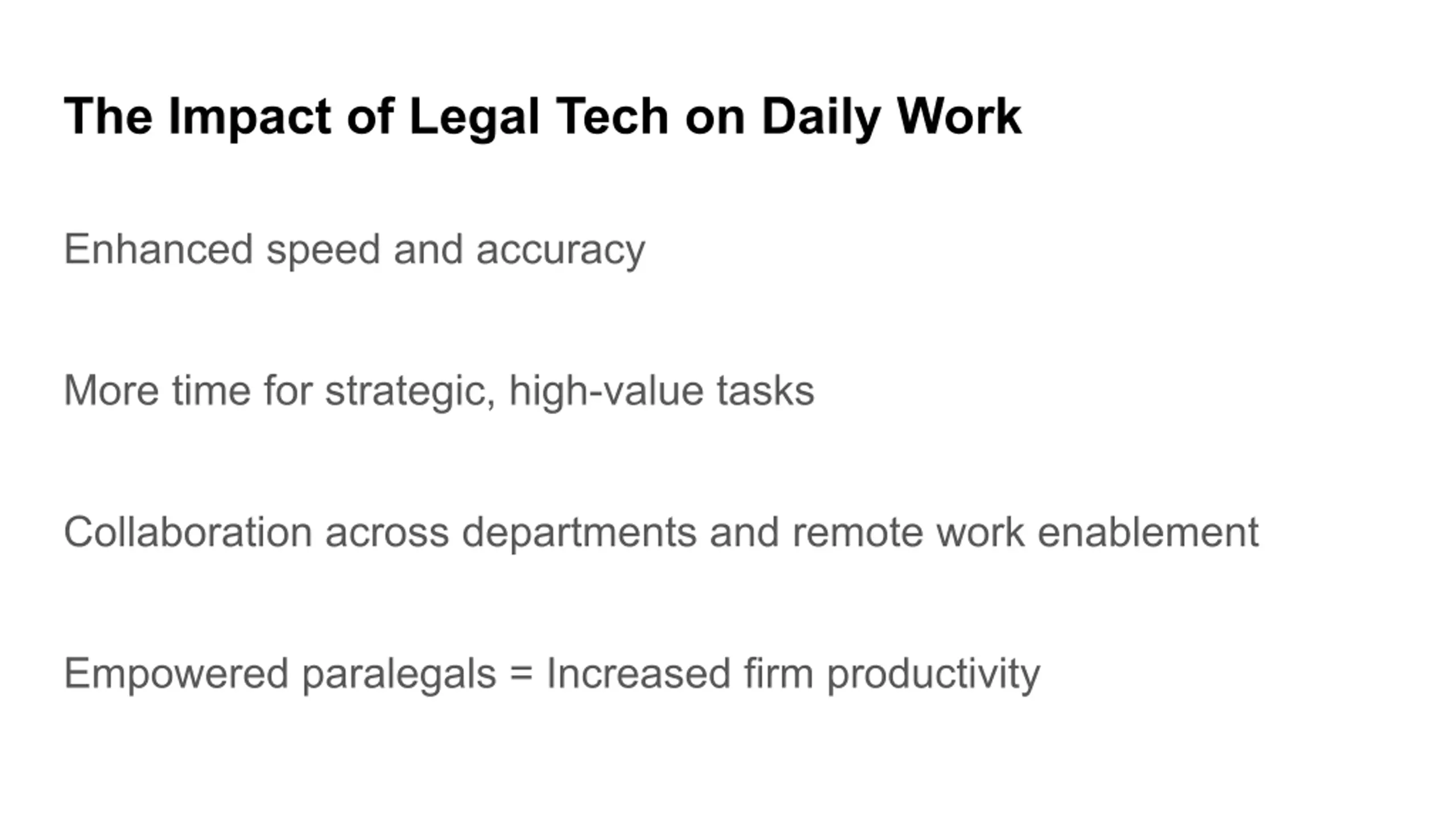 The Impact of Legal Tech on Daily Work

Enhanced speed and accuracy

More time for strategic, high-value tasks

Collaboration across departments and remote work enablement

Empowered paralegals = Increased firm productivity